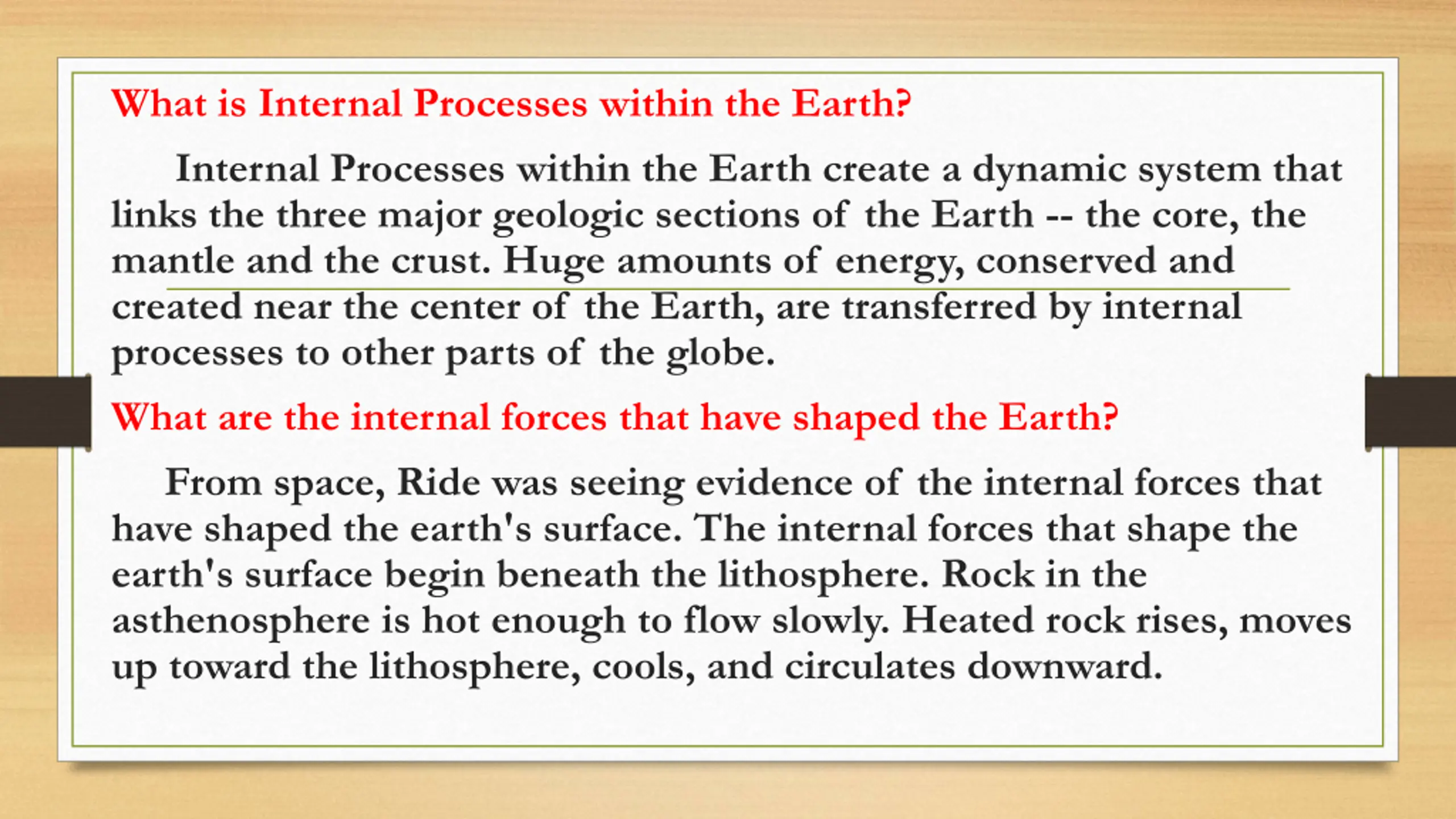 What is Internal Processes within the Earth?

Internal Processes within the Earth create a dynamic system that links the three major geologic sections of the Earth -- the core, the mantle and the crust. Huge amounts of energy, conserved and created near the center of the Earth, are transferred by internal processes to other parts of the globe.

What are the internal forces that have shaped the Earth?

From space, Ride was seeing evidence of the internal forces that have shaped the earth's surface. The internal forces that shape the earth's surface begin beneath the lithosphere. Rock in the asthenosphere is hot enough to flow slowly. Heated rock rises, moves up toward the lithosphere, cools, and circulates downward.